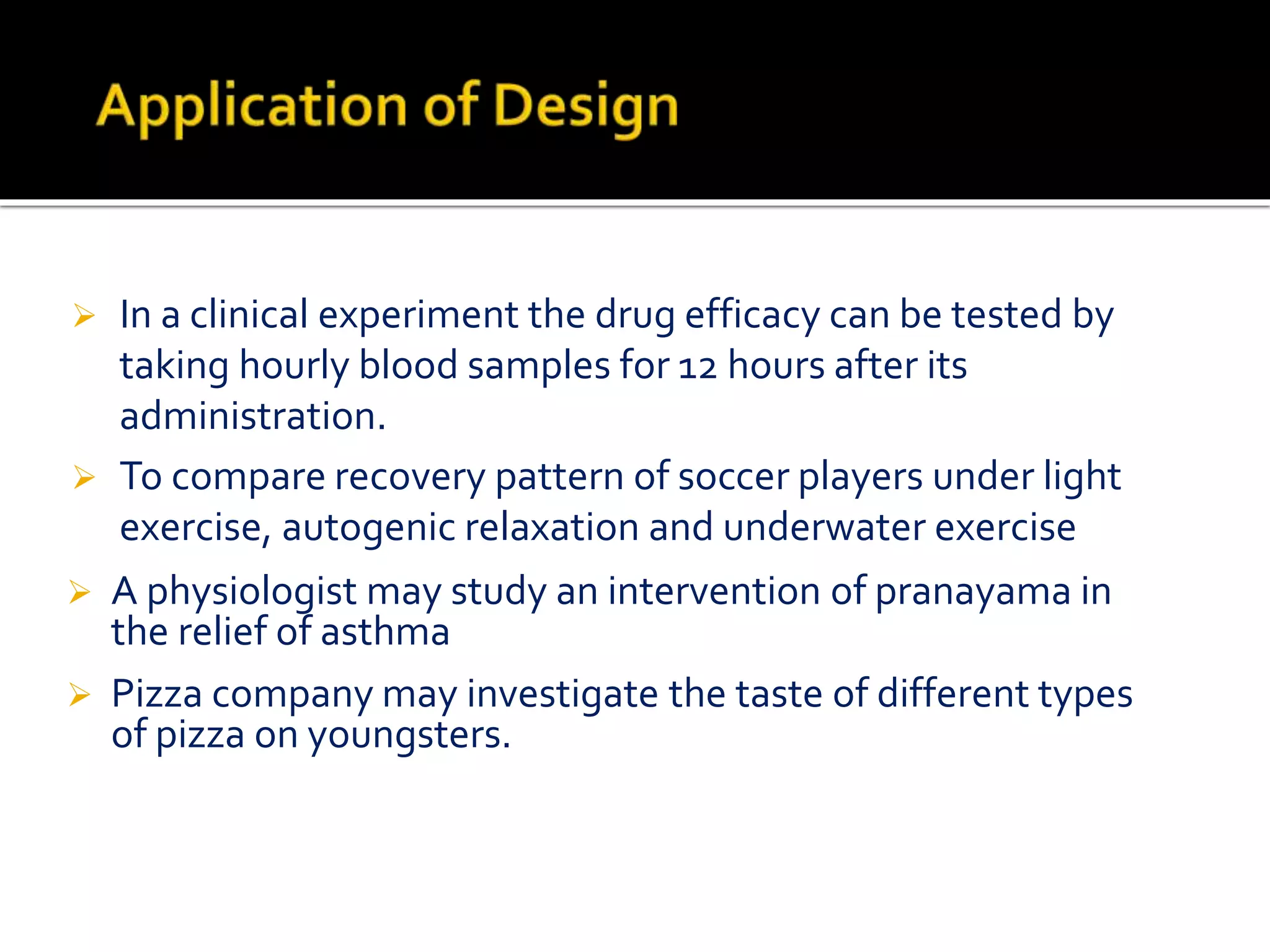 Application of Design

➢ In a clinical experiment the drug efficacy can be tested by taking hourly blood samples for 12 hours after its administration.

➢ To compare recovery pattern of soccer players under light exercise, autogenic relaxation and underwater exercise

➢ A physiologist may study an intervention of pranayama in the relief of asthma

➢ Pizza company may investigate the taste of different types of pizza on youngsters.